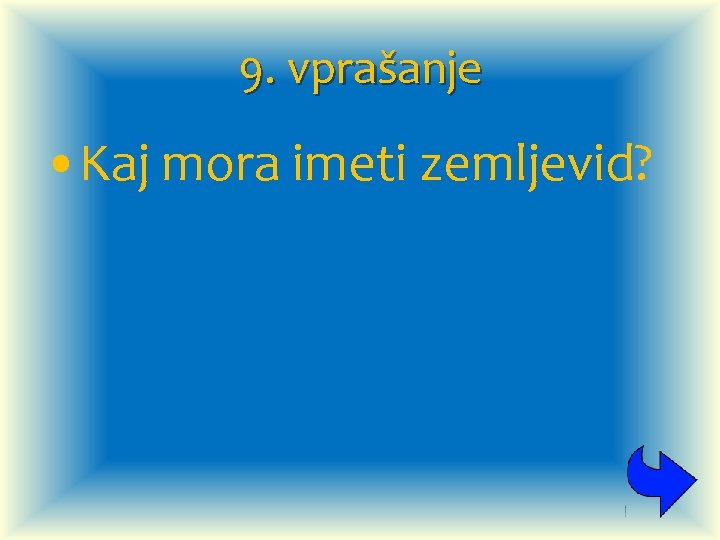 9. vprašanje

• Kaj mora imeti zemljevid?